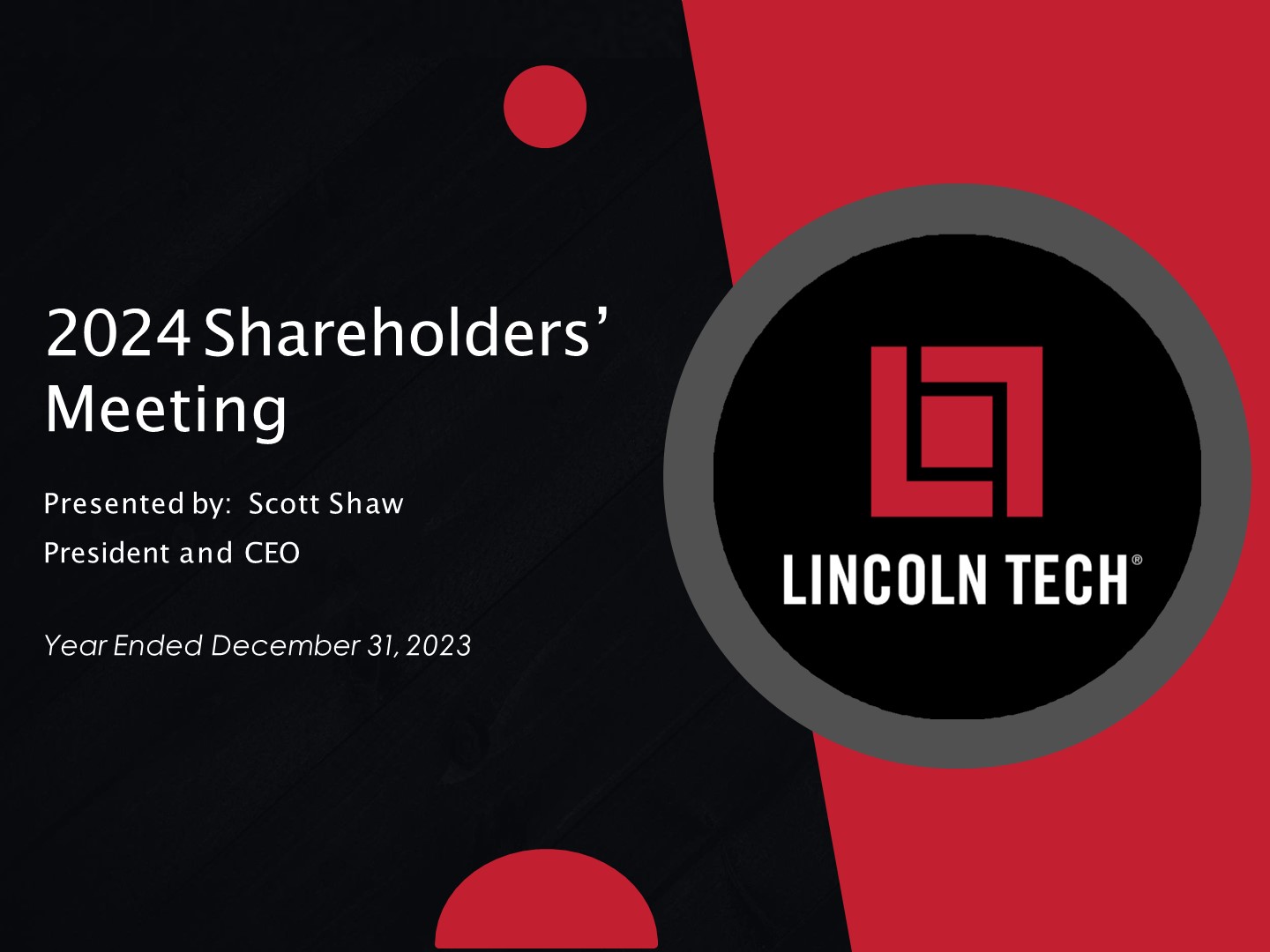 2024 Shareholders' Meeting

Presented by: Scott Shaw

President and CEO

Year Ended December 31, 2023

LINCOLN TECH®